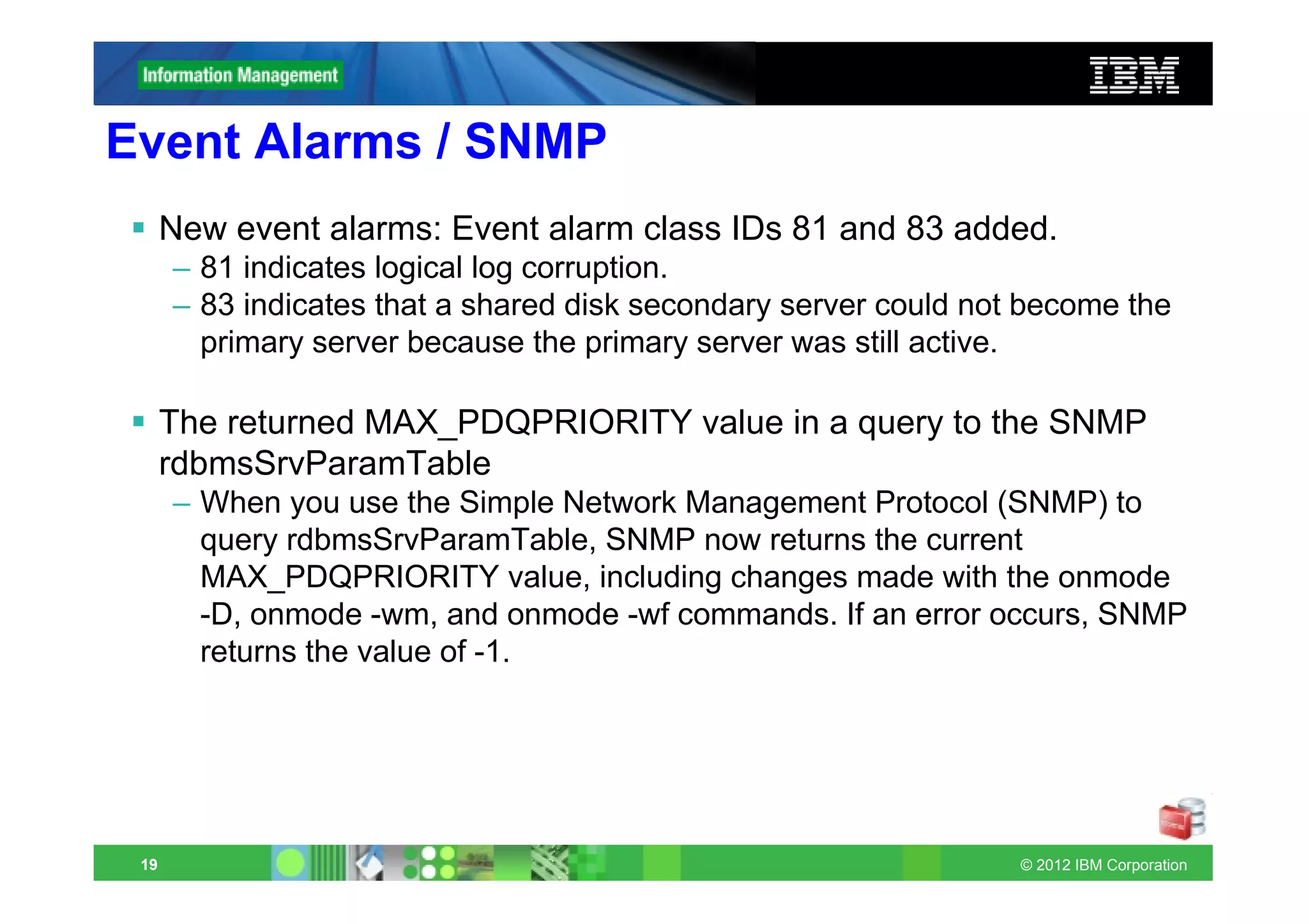 Information Management

IBM

Event Alarms / SNMP

▪ New event alarms: Event alarm class IDs 81 and 83 added.
– 81 indicates logical log corruption.
– 83 indicates that a shared disk secondary server could not become the primary server because the primary server was still active.

▪ The returned MAX_PDQPRIORITY value in a query to the SNMP rdbmsSrvParamTable
– When you use the Simple Network Management Protocol (SNMP) to query rdbmsSrvParamTable, SNMP now returns the current MAX_PDQPRIORITY value, including changes made with the onmode -D, onmode -wm, and onmode -wf commands. If an error occurs, SNMP returns the value of -1.

19

© 2012 IBM Corporation